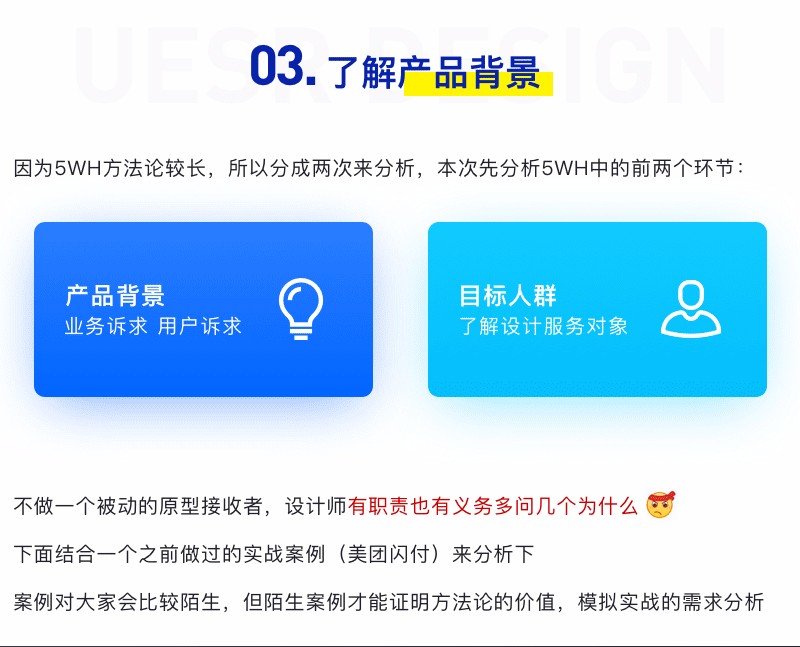 UESR DESIGN

03. 了解产品背景

因为5WH方法论较长，所以分成两次来分析，本次先分析5WH中的前两个环节：

产品背景
业务诉求 用户诉求

目标人群
了解设计服务对象

不做一个被动的原型接收者，设计师有职责也有义务多问几个为什么

下面结合一个之前做过的实战案例（美团闪付）来分析下

案例对大家会比较陌生，但陌生案例才能证明方法论的价值，模拟实战的需求分析